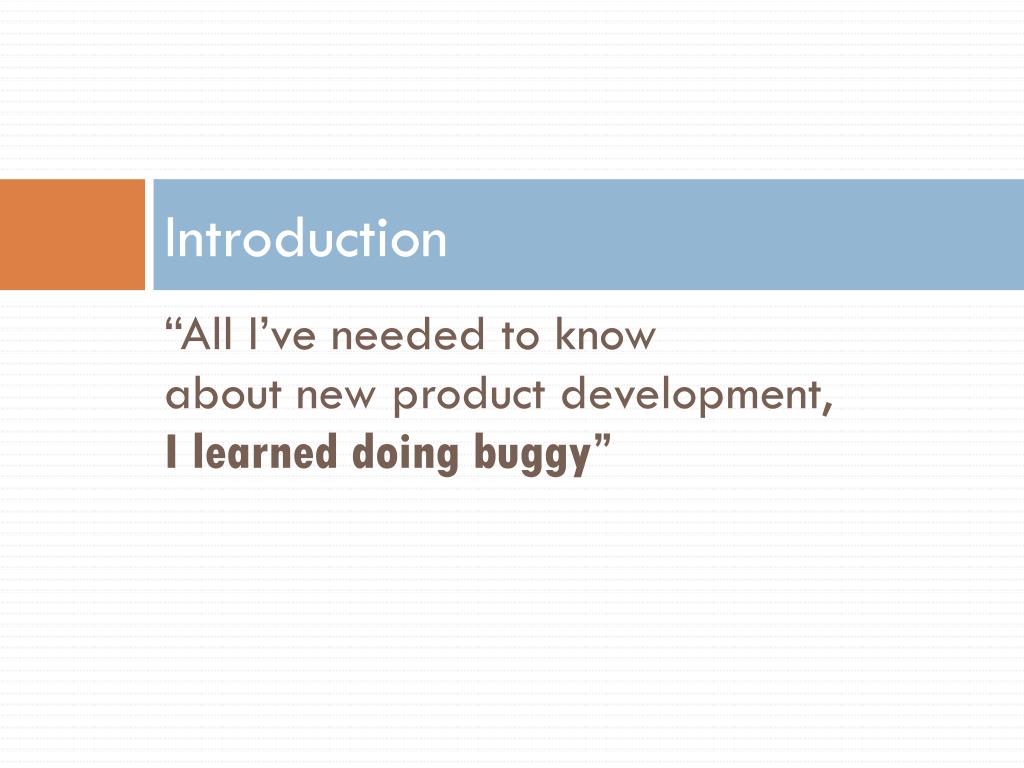 Introduction

“All I’ve needed to know about new product development, I learned doing buggy”